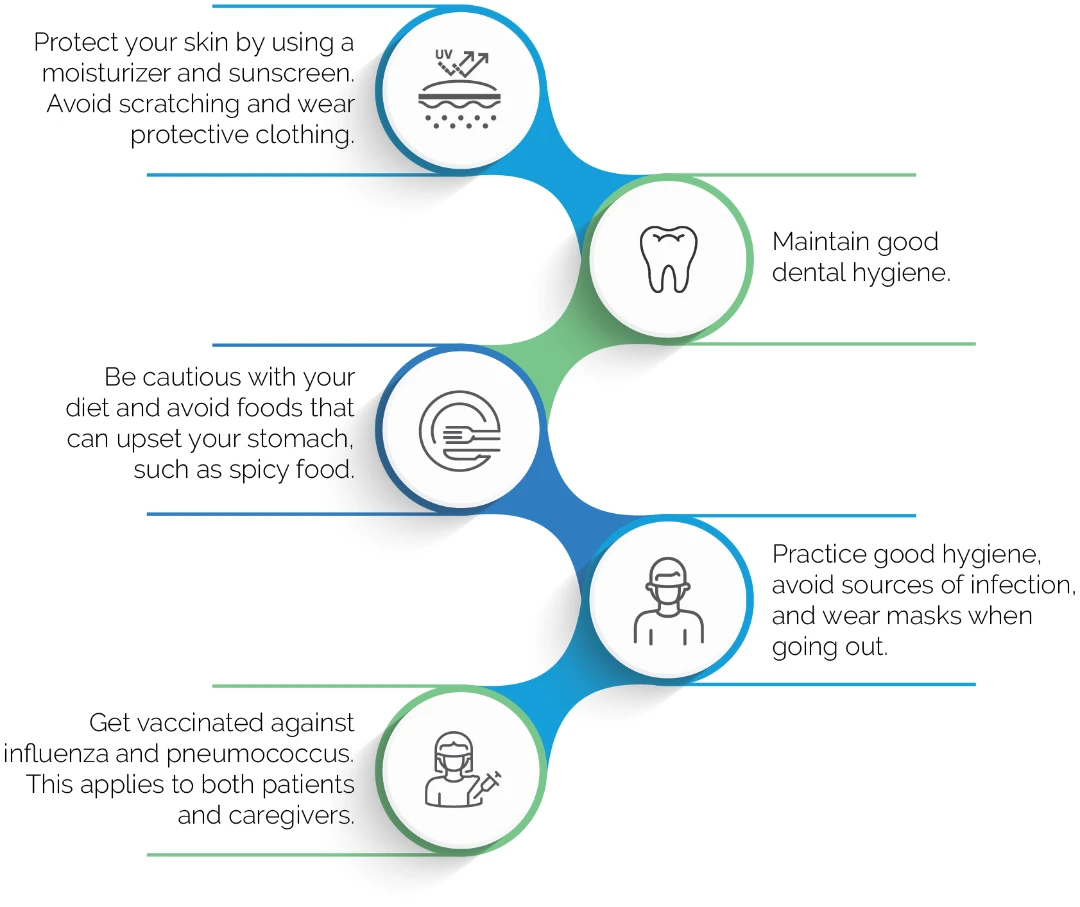 Protect your skin by using a moisturizer and sunscreen. Avoid scratching and wear protective clothing.

UV

Maintain good dental hygiene.

Be cautious with your diet and avoid foods that can upset your stomach, such as spicy food.

Practice good hygiene, avoid sources of infection, and wear masks when going out.

Get vaccinated against influenza and pneumococcus. This applies to both patients and caregivers.